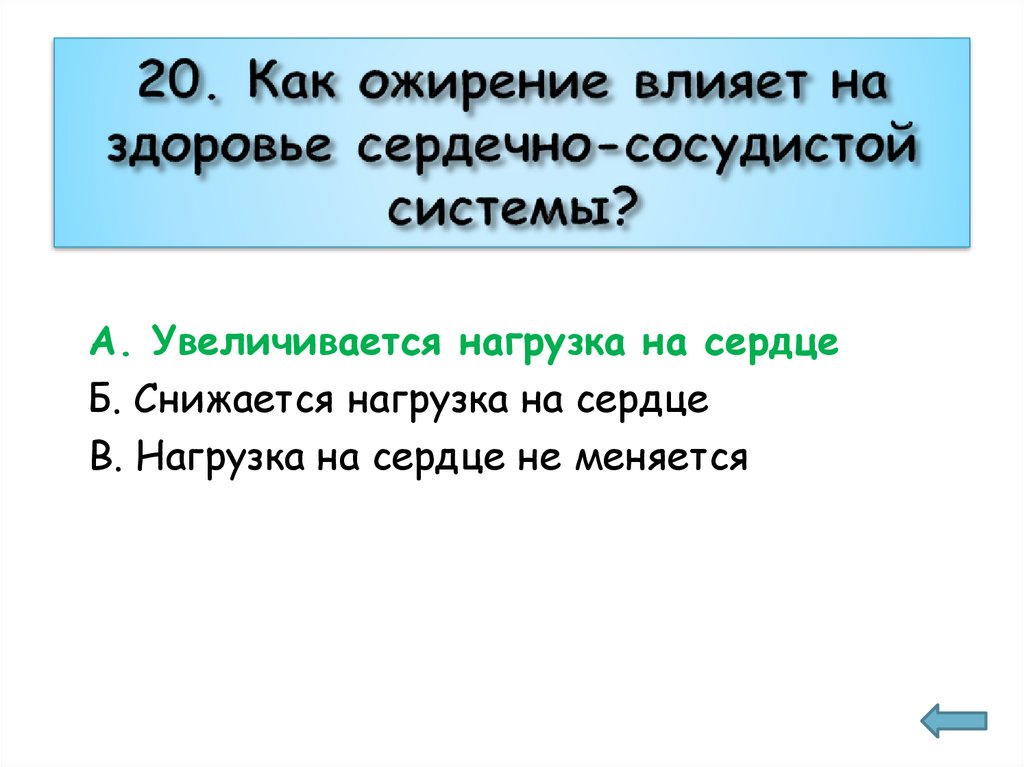 20. Как ожирение влияет на здоровье сердечно-сосудистой системы?

А. Увеличивается нагрузка на сердце

Б. Снижается нагрузка на сердце

В. Нагрузка на сердце не меняется